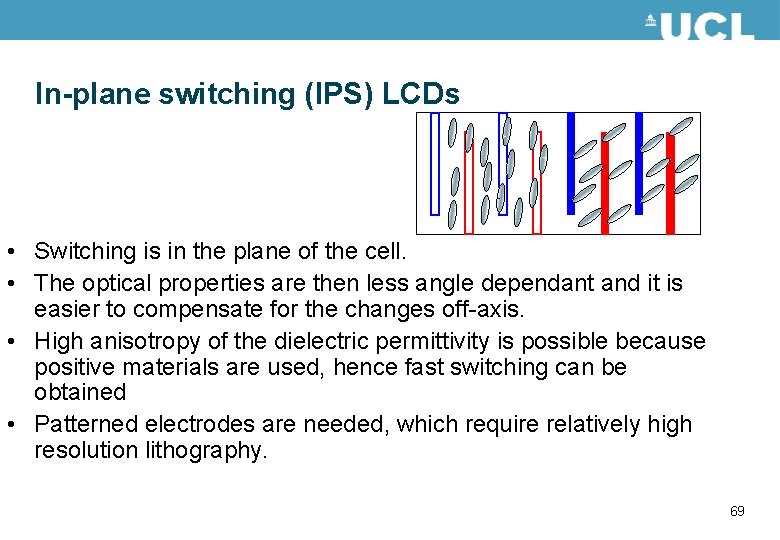 UCL

In-plane switching (IPS) LCDs

• Switching is in the plane of the cell.
• The optical properties are then less angle dependant and it is easier to compensate for the changes off-axis.
• High anisotropy of the dielectric permittivity is possible because positive materials are used, hence fast switching can be obtained
• Patterned electrodes are needed, which require relatively high resolution lithography.

69